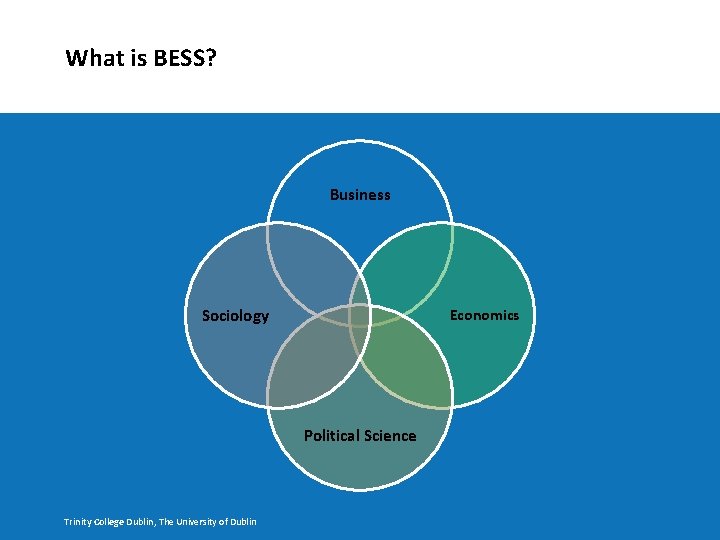 What is BESS?

Business

Sociology

Economics

Political Science

Trinity College Dublin, The University of Dublin